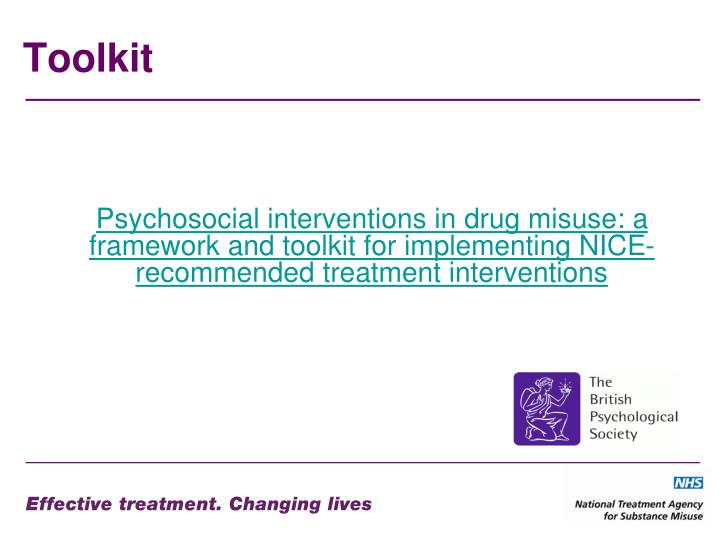 Toolkit

Psychosocial interventions in drug misuse: a framework and toolkit for implementing NICE-recommended treatment interventions

The British Psychological Society

Effective treatment. Changing lives

NHS
National Treatment Agency for Substance Misuse